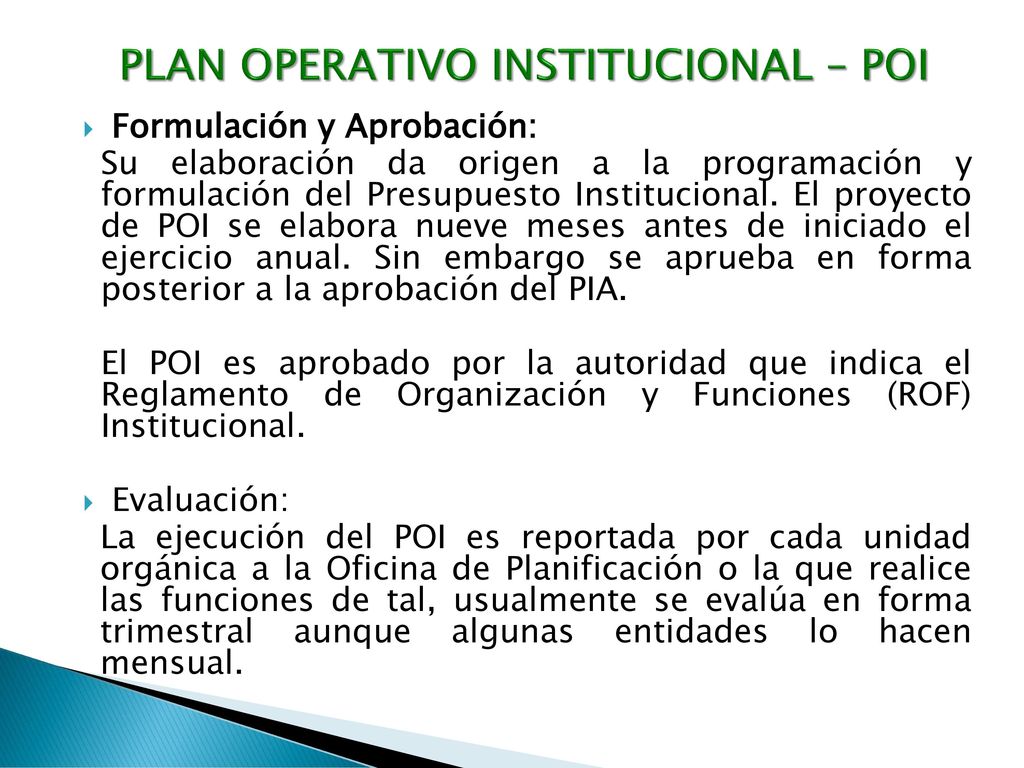 PLAN OPERATIVO INSTITUCIONAL – POI

Formulación y Aprobación:

Su elaboración da origen a la programación y formulación del Presupuesto Institucional. El proyecto de POI se elabora nueve meses antes de iniciado el ejercicio anual. Sin embargo se aprueba en forma posterior a la aprobación del PIA.

El POI es aprobado por la autoridad que indica el Reglamento de Organización y Funciones (ROF) Institucional.

Evaluación:

La ejecución del POI es reportada por cada unidad orgánica a la Oficina de Planificación o la que realice las funciones de tal, usualmente se evalúa en forma trimestral aunque algunas entidades lo hacen mensual.